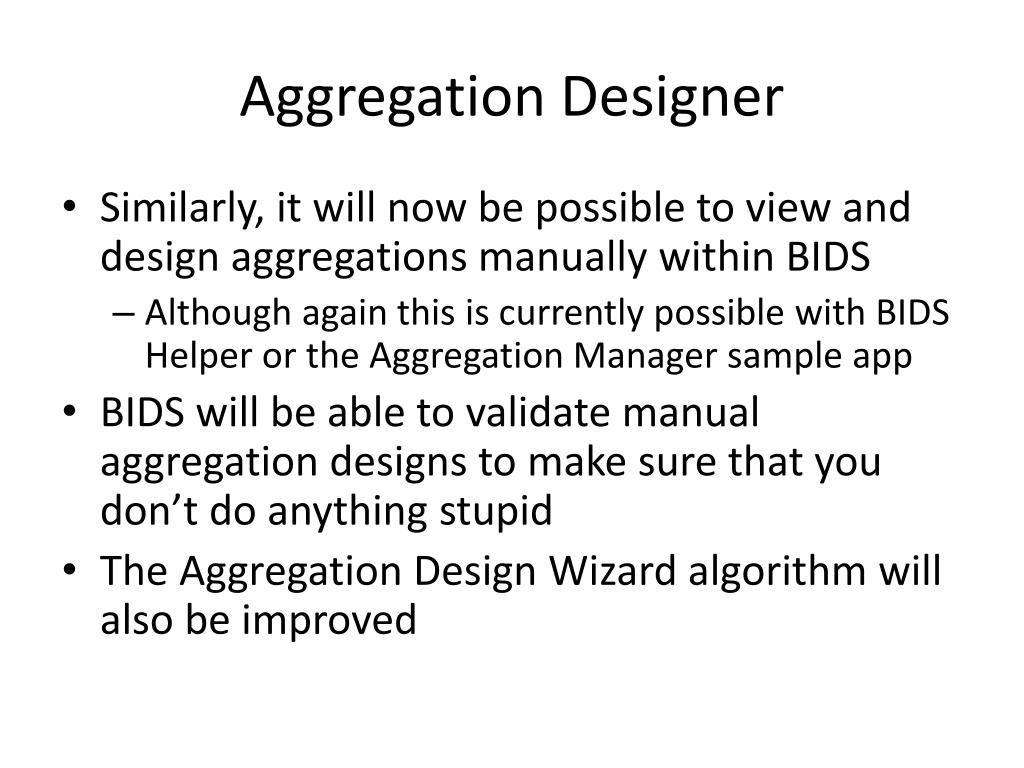 Aggregation Designer

• Similarly, it will now be possible to view and design aggregations manually within BIDS
– Although again this is currently possible with BIDS Helper or the Aggregation Manager sample app
• BIDS will be able to validate manual aggregation designs to make sure that you don’t do anything stupid
• The Aggregation Design Wizard algorithm will also be improved